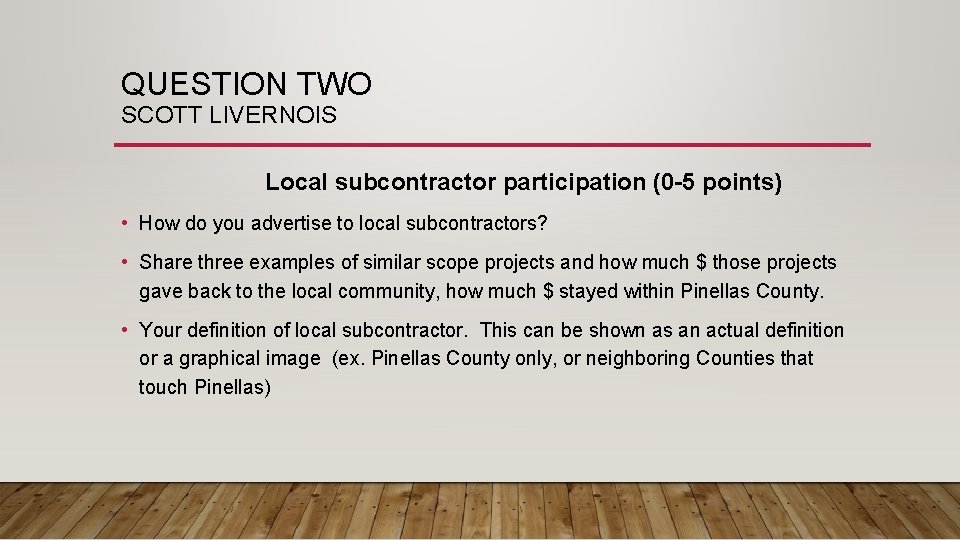 QUESTION TWO
SCOTT LIVERNOIS

Local subcontractor participation (0-5 points)

• How do you advertise to local subcontractors?

• Share three examples of similar scope projects and how much \$ those projects gave back to the local community, how much \$ stayed within Pinellas County.

• Your definition of local subcontractor. This can be shown as an actual definition or a graphical image (ex. Pinellas County only, or neighboring Counties that touch Pinellas)